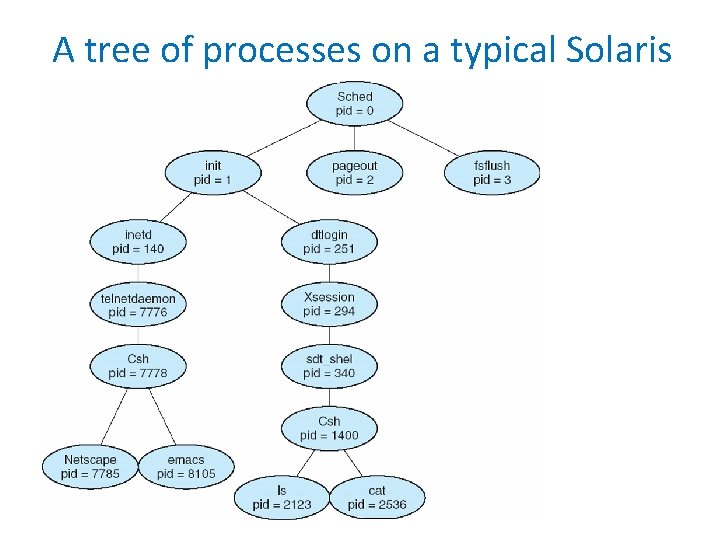 A tree of processes on a typical Solaris

Sched
pid = 0

init
pid = 1

pageout
pid = 2

fsflush
pid = 3

inetd
pid = 140

dtlogin
pid = 251

telnetdaemon
pid = 7776

Xsession
pid = 294

Csh
pid = 7778

sdt_shel
pid = 340

Csh
pid = 1400

Netscape
pid = 7785

emacs
pid = 8105

ls
pid = 2123

cat
pid = 2536